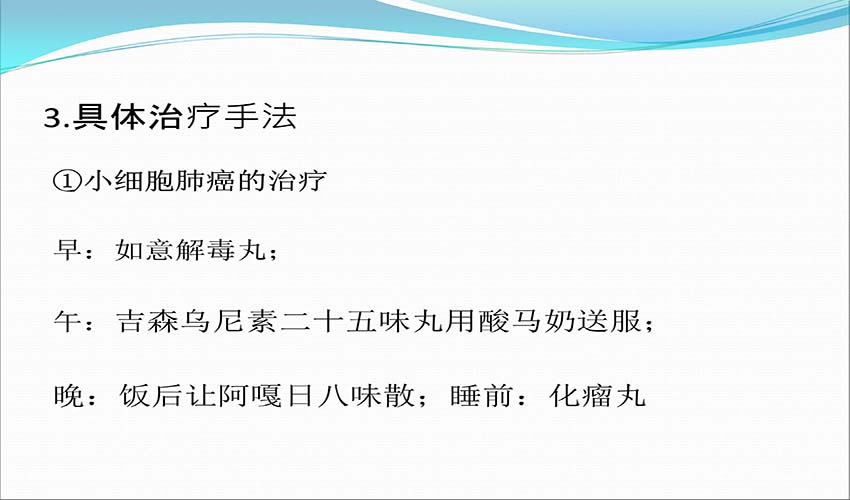 3.具体治疗手法

①小细胞肺癌的治疗

早：如意解毒丸；

午：吉森乌尼素二十五味丸用酸马奶送服；

晚：饭后让阿嘎日八味散；睡前：化瘤丸